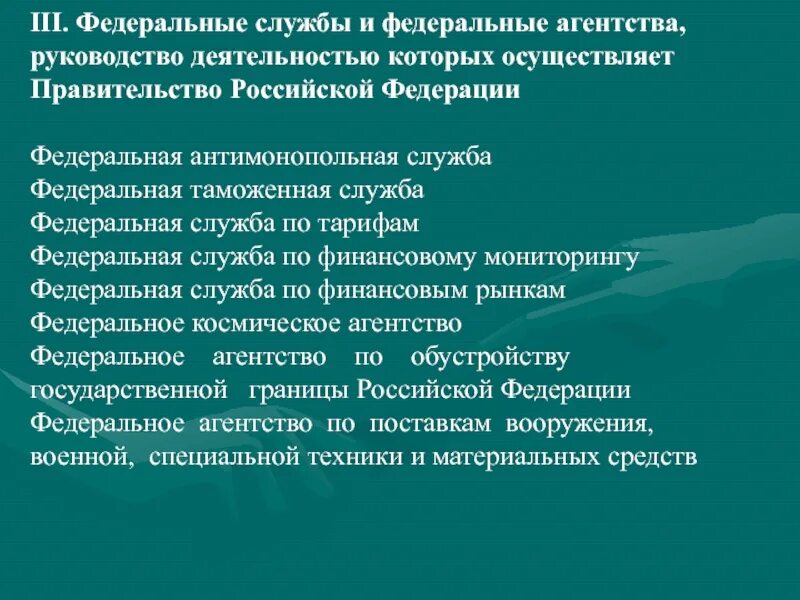 III. Федеральные службы и федеральные агентства, руководство деятельностью которых осуществляет Правительство Российской Федерации

Федеральная антимонопольная служба
Федеральная таможенная служба
Федеральная служба по тарифам
Федеральная служба по финансовому мониторингу
Федеральная служба по финансовым рынкам
Федеральное космическое агентство
Федеральное агентство по обустройству государственной границы Российской Федерации
Федеральное агентство по поставкам вооружения, военной, специальной техники и материальных средств